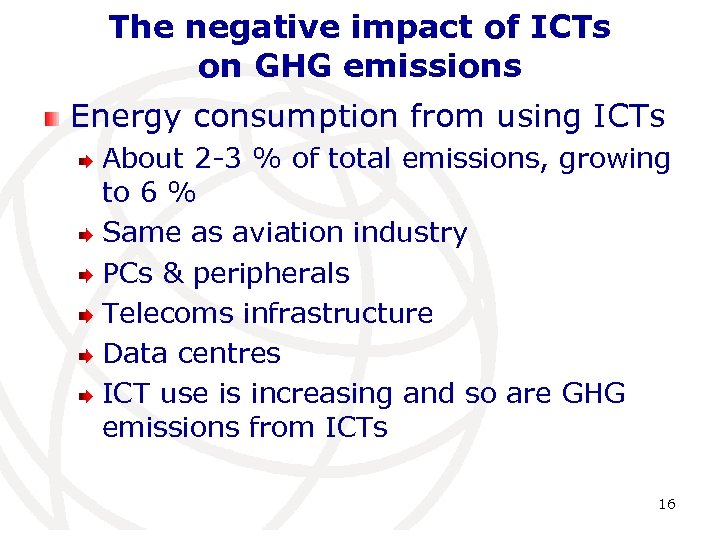 The negative impact of ICTs on GHG emissions

Energy consumption from using ICTs

About 2-3 % of total emissions, growing to 6 %

Same as aviation industry

PCs & peripherals

Telecoms infrastructure

Data centres

ICT use is increasing and so are GHG emissions from ICTs

16